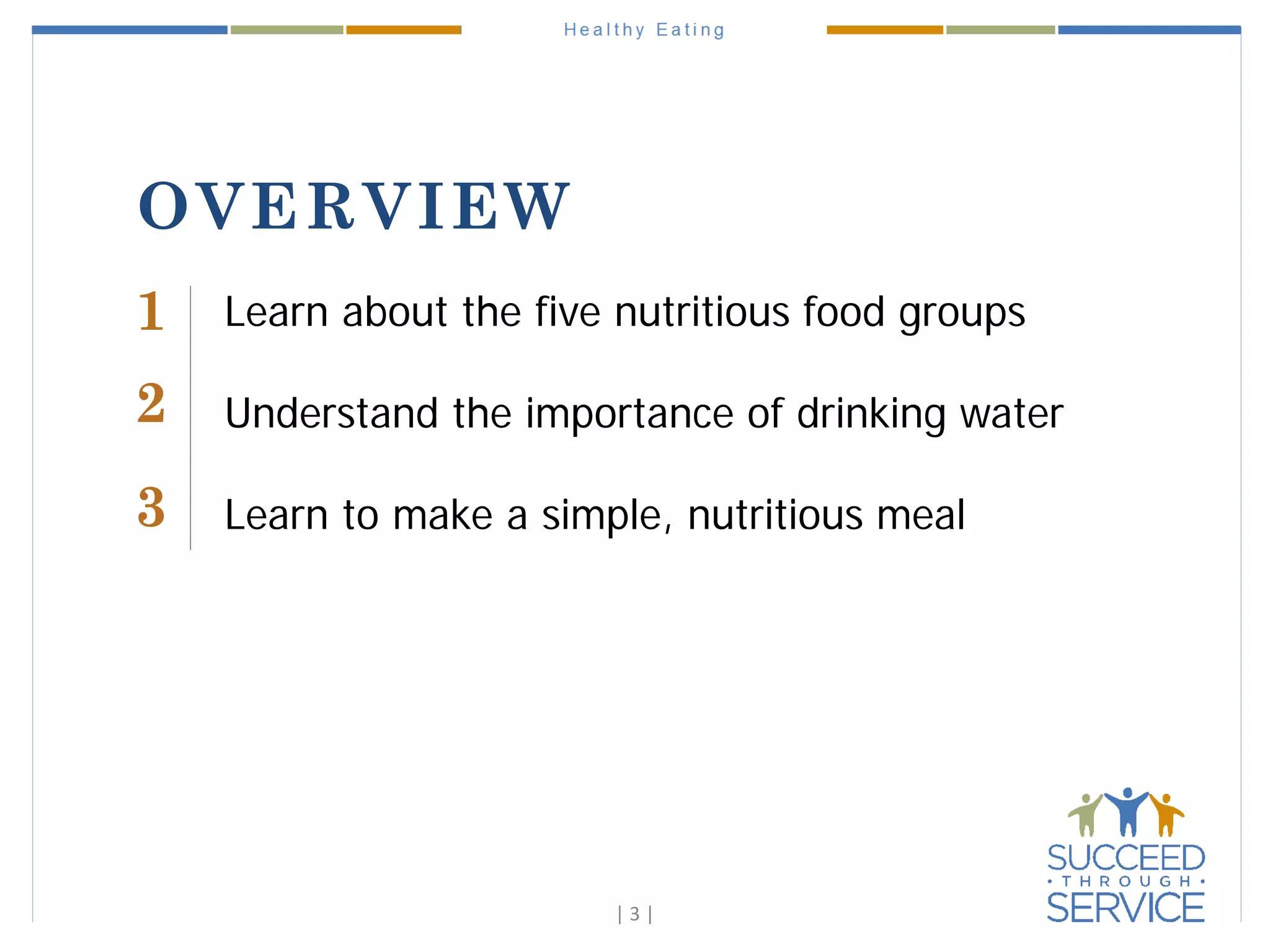 Healthy Eating

OVERVIEW

1 Learn about the five nutritious food groups

2 Understand the importance of drinking water

3 Learn to make a simple, nutritious meal

| 3 |

SUCCEED
• THROUGH •
SERVICE